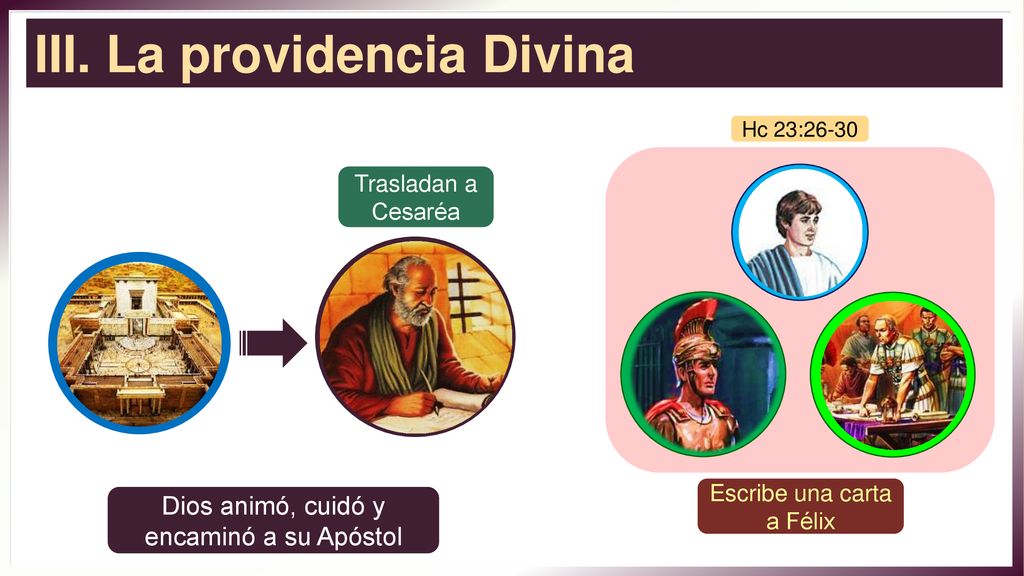 III. La providencia Divina

Hc 23:26-30

Trasladan a Cesaréa

Dios animó, cuidó y encaminó a su Apóstol

Escribe una carta a Félix